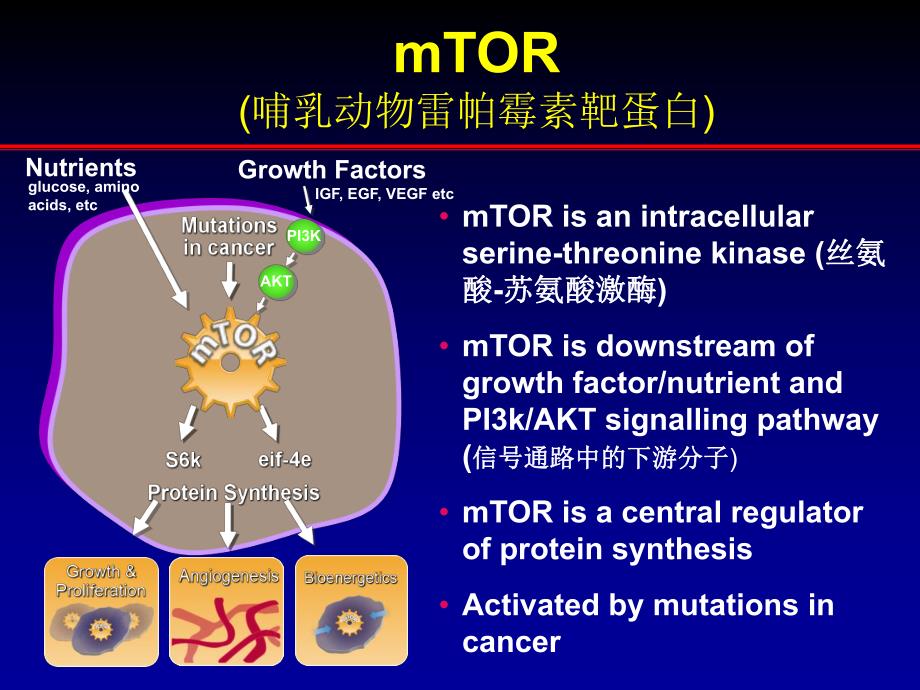 mTOR
(哺乳动物雷帕霉素靶蛋白)

Nutrients
glucose, amino acids, etc

Growth Factors
IGF, EGF, VEGF etc

Mutations in cancer

PI3K

AKT

mTOR

S6k

eif-4e

Protein Synthesis

Growth & Proliferation

Angiogenesis

Bioenergetics

• mTOR is an intracellular serine-threonine kinase (丝氨酸-苏氨酸激酶)

• mTOR is downstream of growth factor/nutrient and PI3k/AKT signalling pathway (信号通路中的下游分子)

• mTOR is a central regulator of protein synthesis

• Activated by mutations in cancer